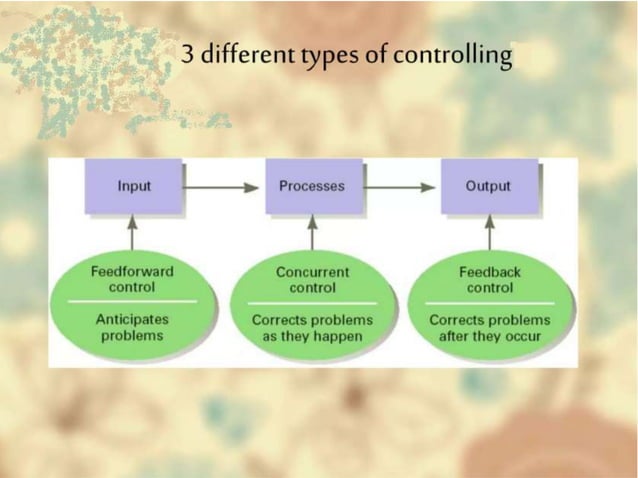 3 different types of controlling

Input

Processes

Output

Feedforward control

Anticipates problems

Concurrent control

Corrects problems as they happen

Feedback control

Corrects problems after they occur